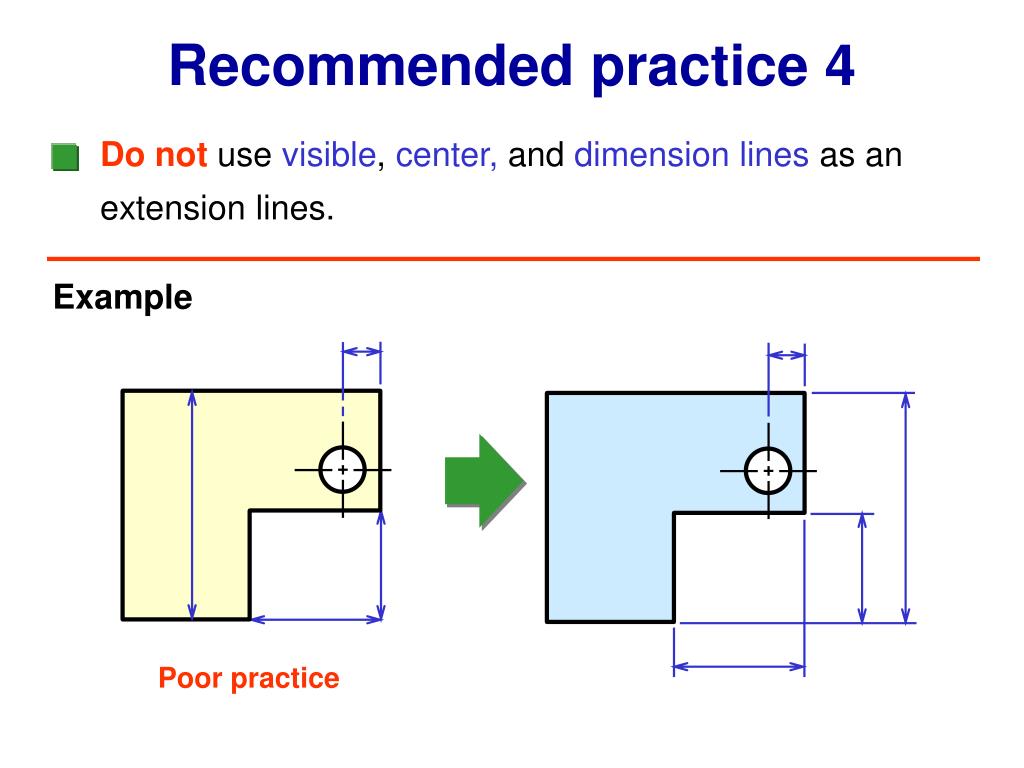 Recommended practice 4

Do not use visible, center, and dimension lines as an extension lines.

Example

Poor practice